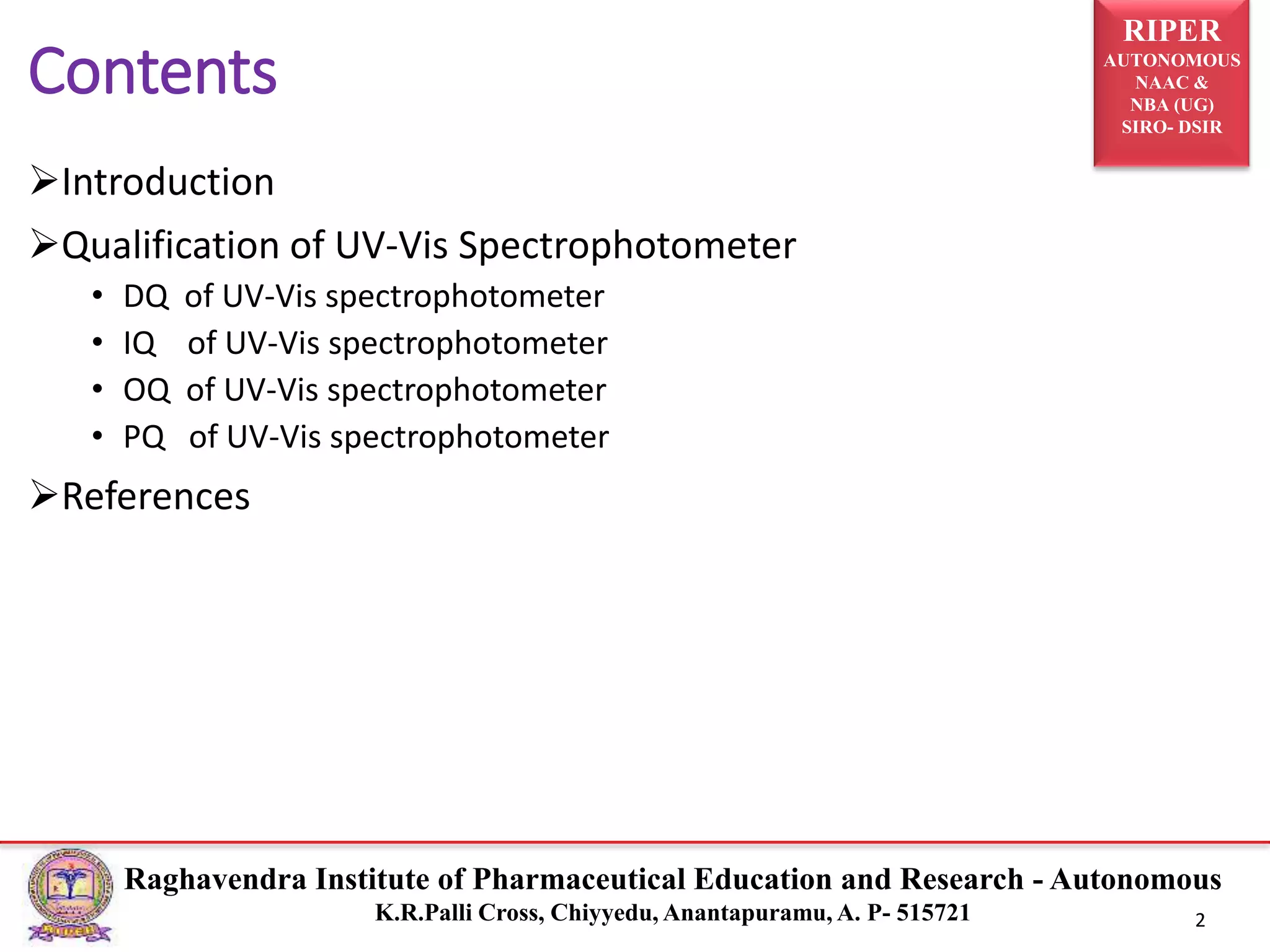 Contents

RIPER
AUTONOMOUS
NAAC &
NBA (UG)
SIRO- DSIR

➢Introduction

➢Qualification of UV-Vis Spectrophotometer

• DQ of UV-Vis spectrophotometer
• IQ of UV-Vis spectrophotometer
• OQ of UV-Vis spectrophotometer
• PQ of UV-Vis spectrophotometer

➢References

Raghavendra Institute of Pharmaceutical Education and Research - Autonomous
K.R.Palli Cross, Chiyyedu, Anantapuramu, A. P- 515721

2